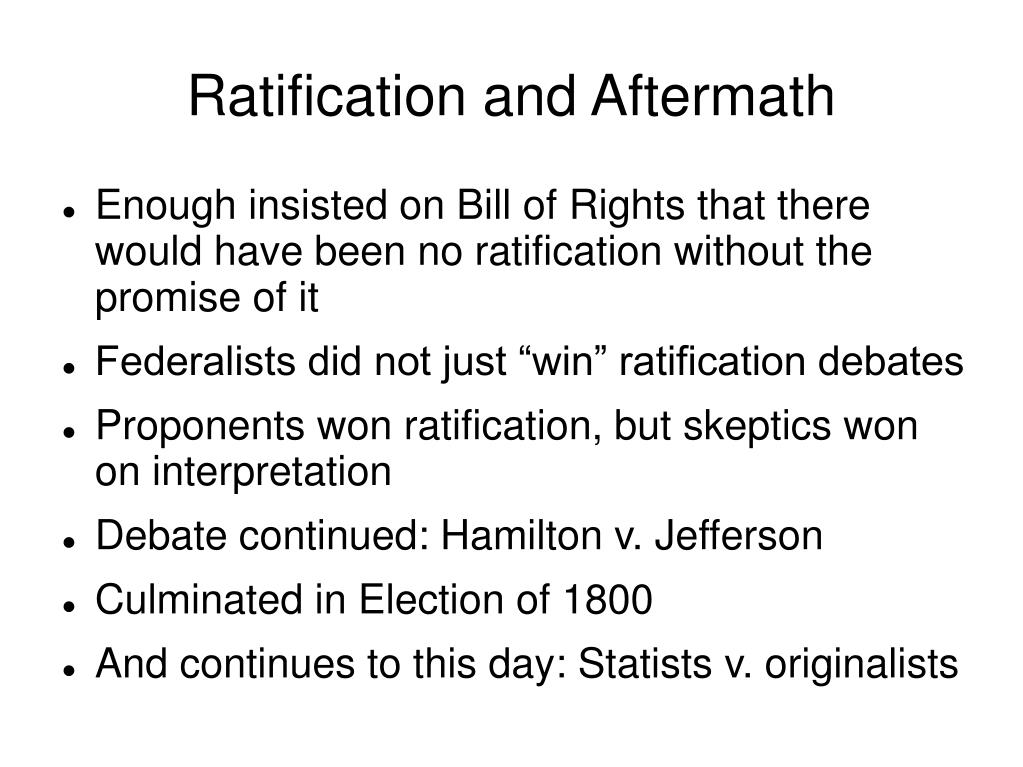 Ratification and Aftermath

- Enough insisted on Bill of Rights that there would have been no ratification without the promise of it
- Federalists did not just “win” ratification debates
- Proponents won ratification, but skeptics won on interpretation
- Debate continued: Hamilton v. Jefferson
- Culminated in Election of 1800
- And continues to this day: Statists v. originalists